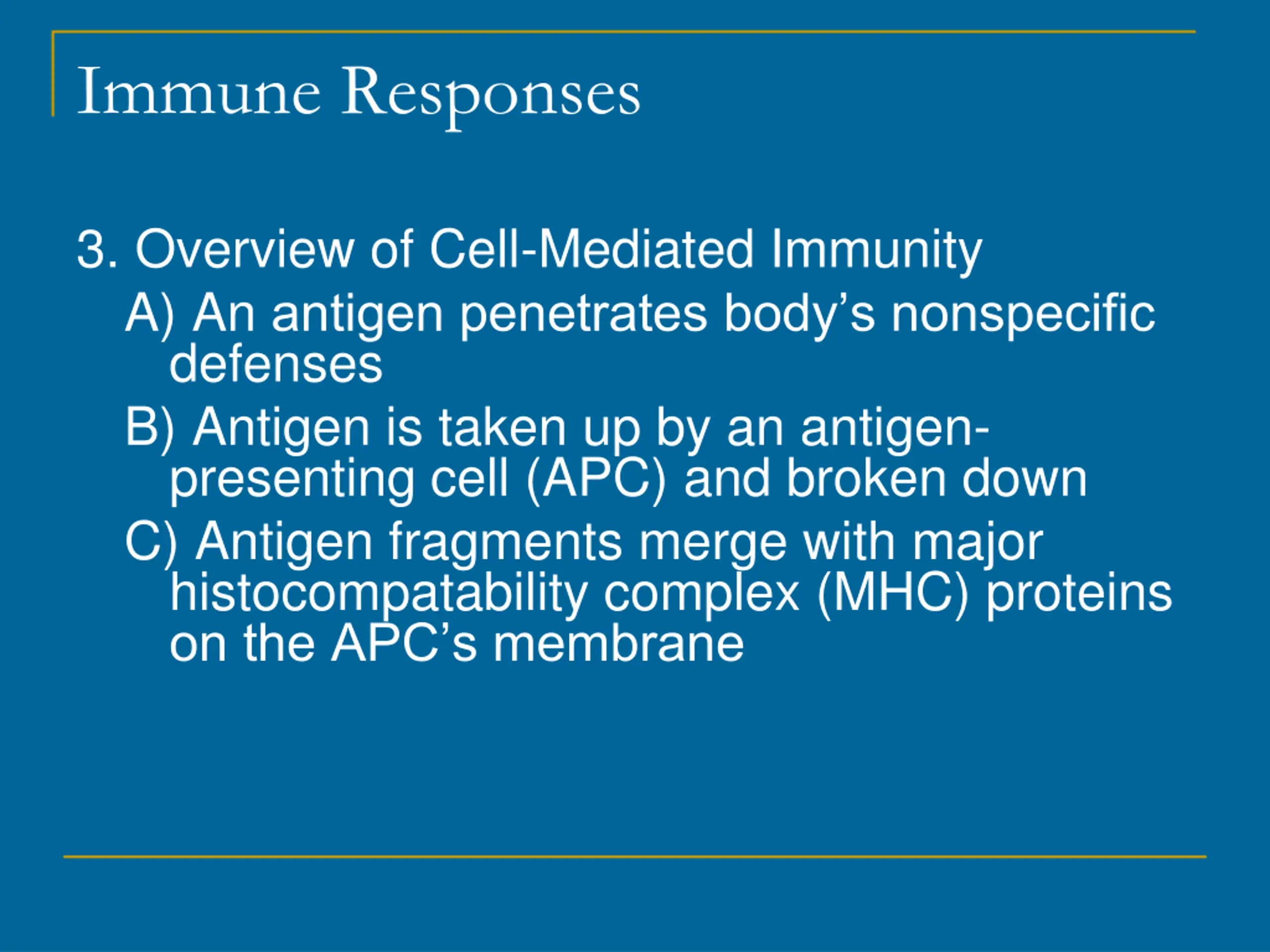 Immune Responses

3. Overview of Cell-Mediated Immunity

A) An antigen penetrates body’s nonspecific defenses

B) Antigen is taken up by an antigen-presenting cell (APC) and broken down

C) Antigen fragments merge with major histocompatability complex (MHC) proteins on the APC’s membrane